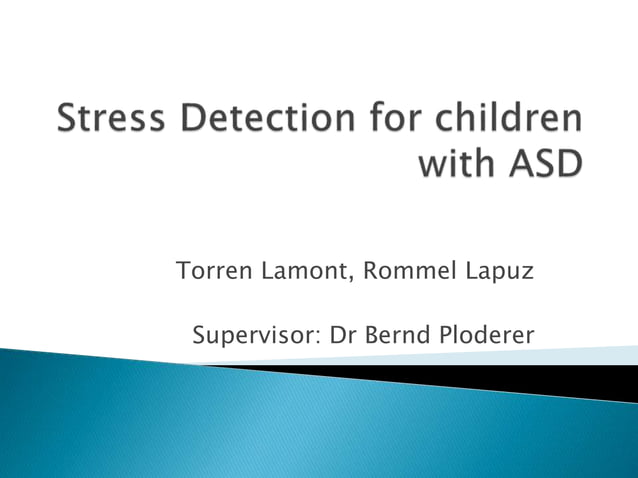 Stress Detection for children with ASD

Torren Lamont, Rommel Lapuz

Supervisor: Dr Bernd Ploderer